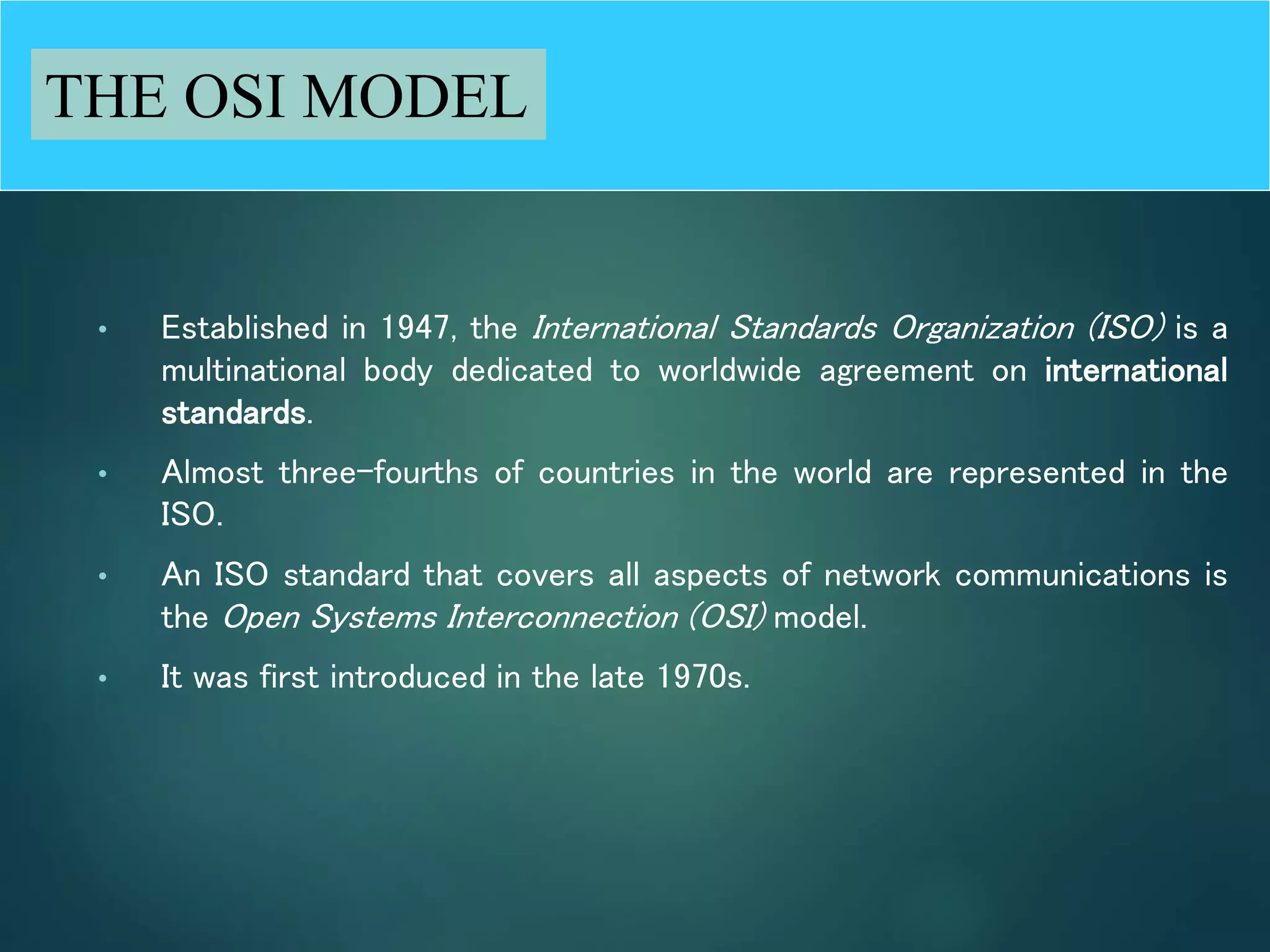 THE OSI MODEL

• Established in 1947, the International Standards Organization (ISO) is a multinational body dedicated to worldwide agreement on international standards.

• Almost three-fourths of countries in the world are represented in the ISO.

• An ISO standard that covers all aspects of network communications is the Open Systems Interconnection (OSI) model.

• It was first introduced in the late 1970s.